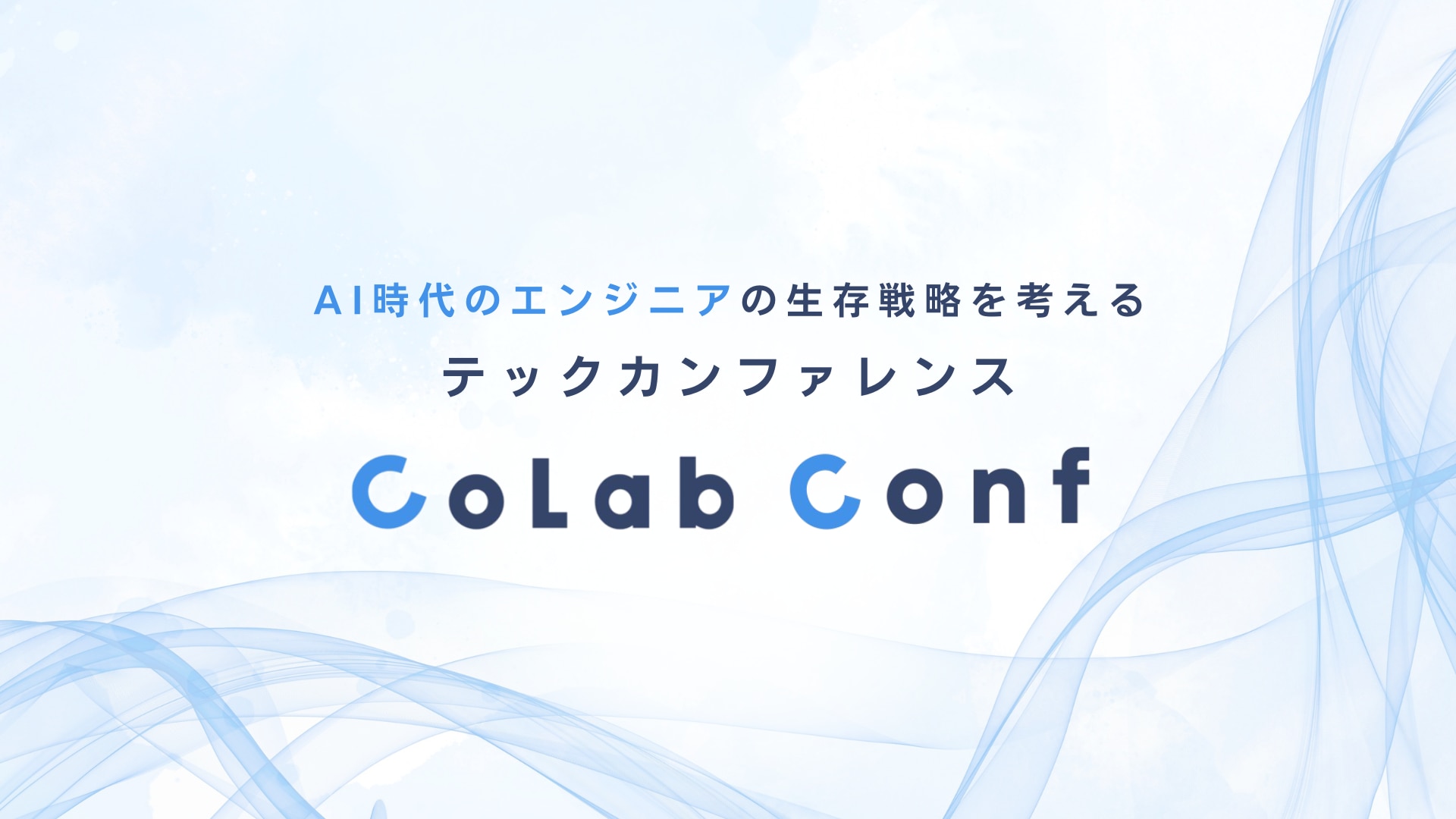 AI時代のエンジニアの生存戦略を考える
テックカンファレンス
CoLab Conf